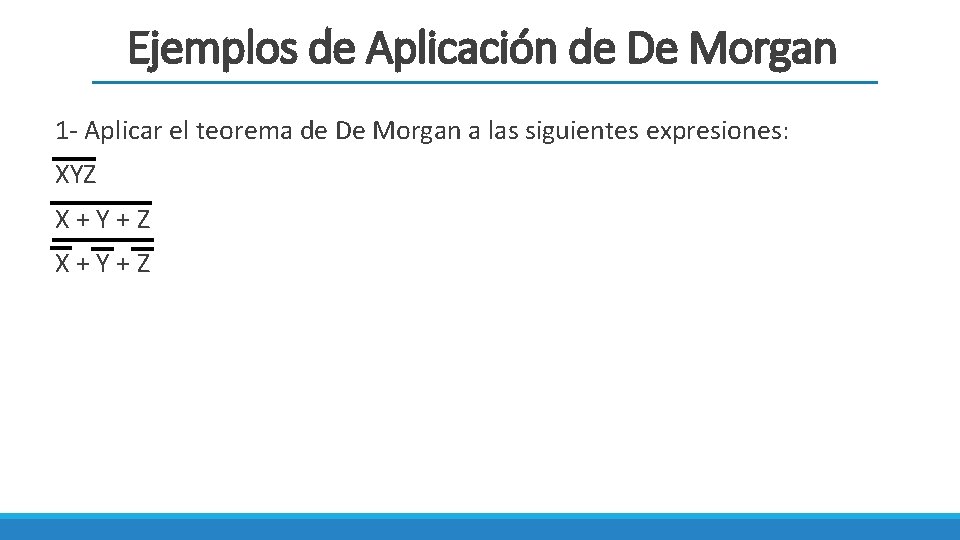 Ejemplos de Aplicación de De Morgan

1- Aplicar el teorema de De Morgan a las siguientes expresiones:

$\overline{XYZ}$

$\overline{X + Y + Z}$

$\overline{\overline{X} + \overline{Y} + \overline{Z}}$